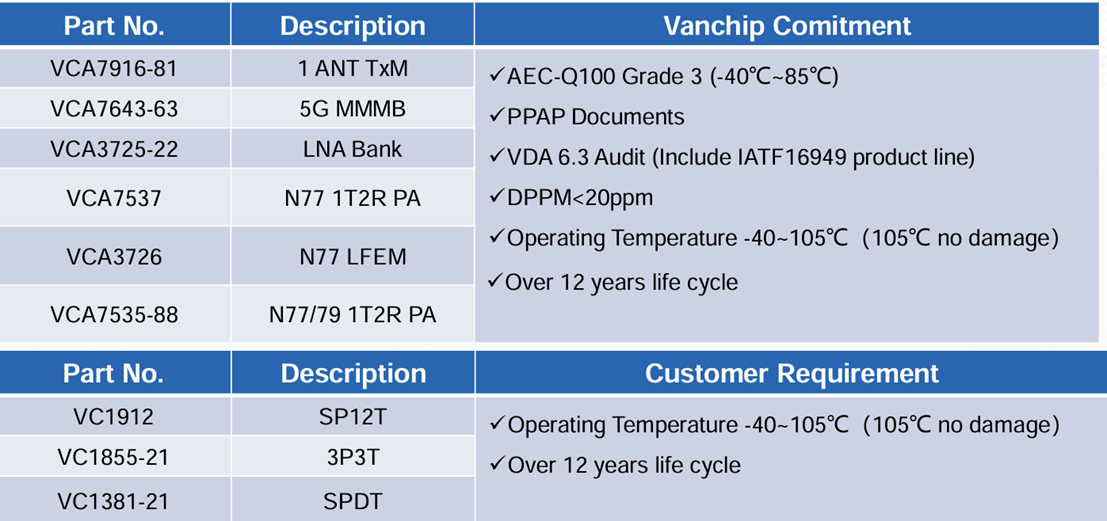 | Part No. | Description | Vanchip Comitment |
|---|---|---|
| VCA7916-81 | 1 ANT TxM | ✓AEC-Q100 Grade 3 (-40℃~85℃) ✓PPAP Documents ✓VDA 6.3 Audit (Include IATF16949 product line) ✓DPPM<20ppm ✓Operating Temperature -40~105℃（105℃ no damage） ✓Over 12 years life cycle |
| VCA7643-63 | 5G MMMB | |
| VCA3725-22 | LNA Bank | |
| VCA7537 | N77 1T2R PA | |
| VCA3726 | N77 LFEM | |
| VCA7535-88 | N77/79 1T2R PA | |

| Part No. | Description | Customer Requirement |
|---|---|---|
| VC1912 | SP12T | ✓Operating Temperature -40~105℃（105℃ no damage） ✓Over 12 years life cycle |
| VC1855-21 | 3P3T | |
| VC1381-21 | SPDT | |